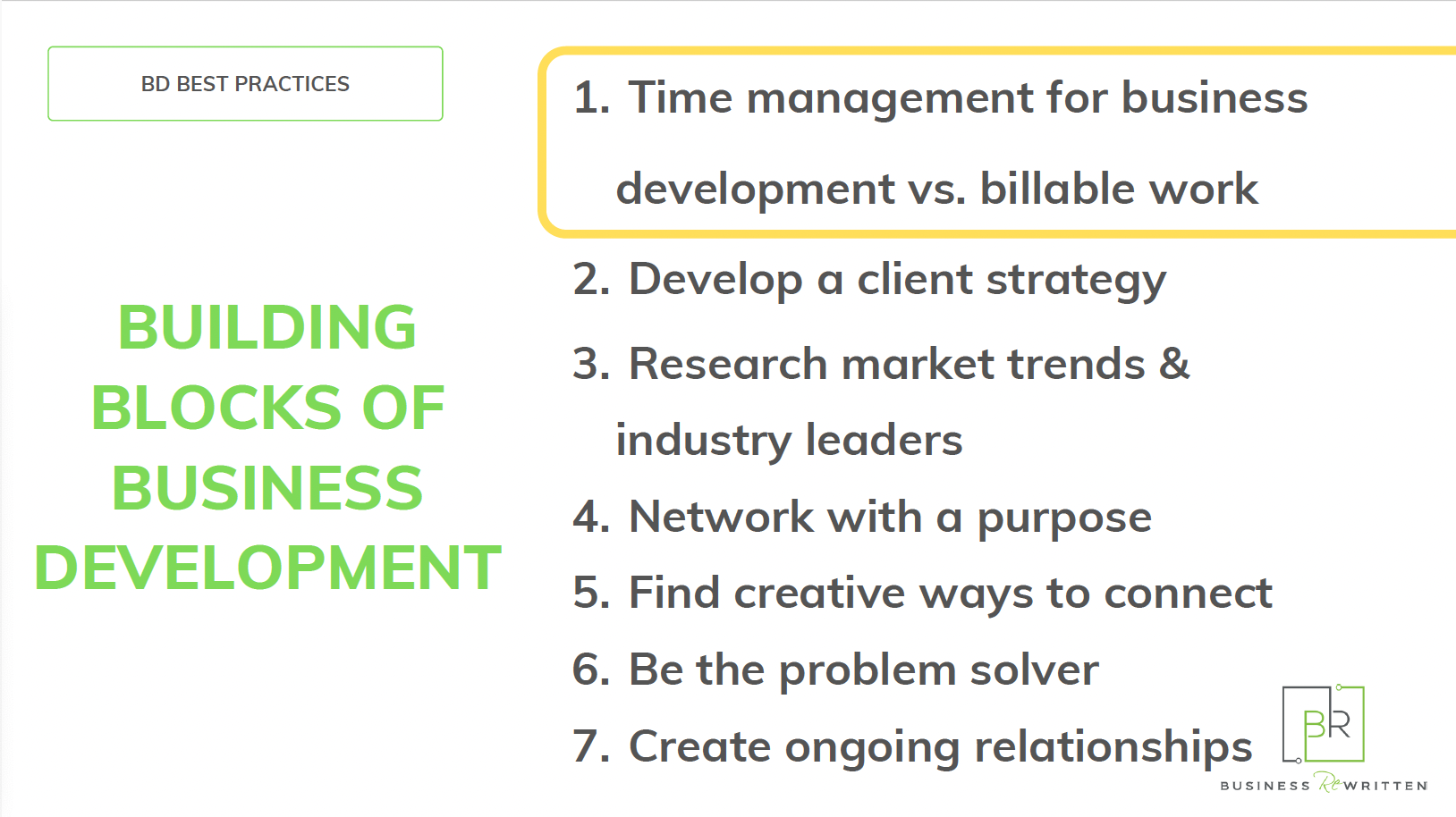 BD BEST PRACTICES

BUILDING BLOCKS OF BUSINESS DEVELOPMENT

1. Time management for business development vs. billable work
2. Develop a client strategy
3. Research market trends & industry leaders
4. Network with a purpose
5. Find creative ways to connect
6. Be the problem solver
7. Create ongoing relationships

BR
BUSINESS ReWRITTEN